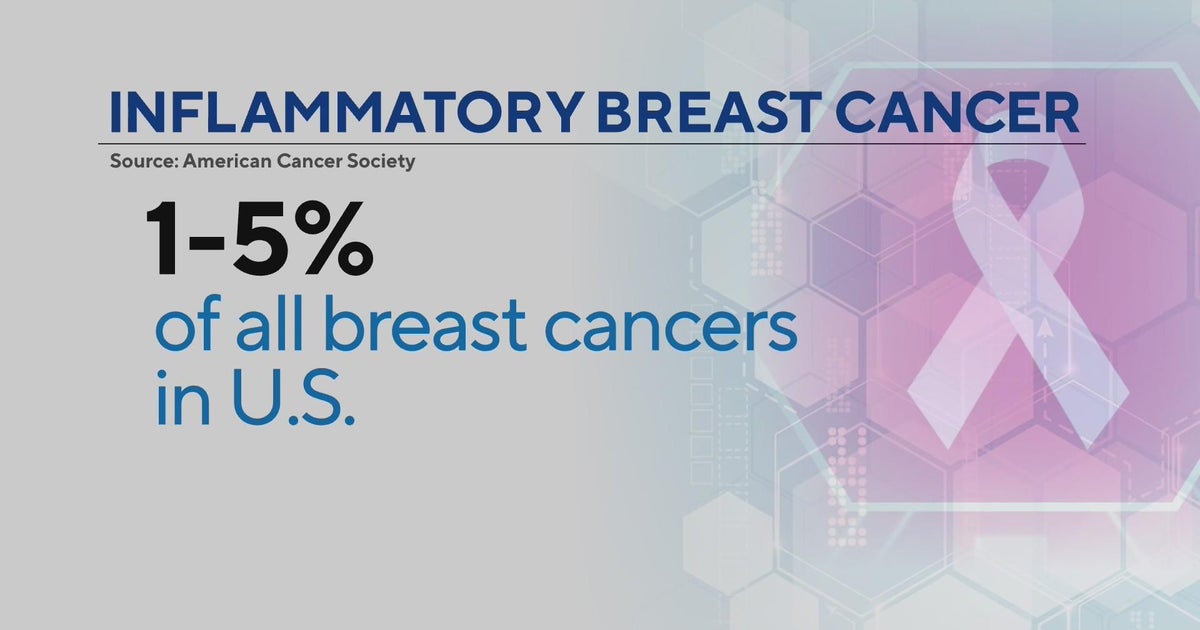 INFLAMMATORY BREAST CANCER

Source: American Cancer Society

1-5%
of all breast cancers in U.S.